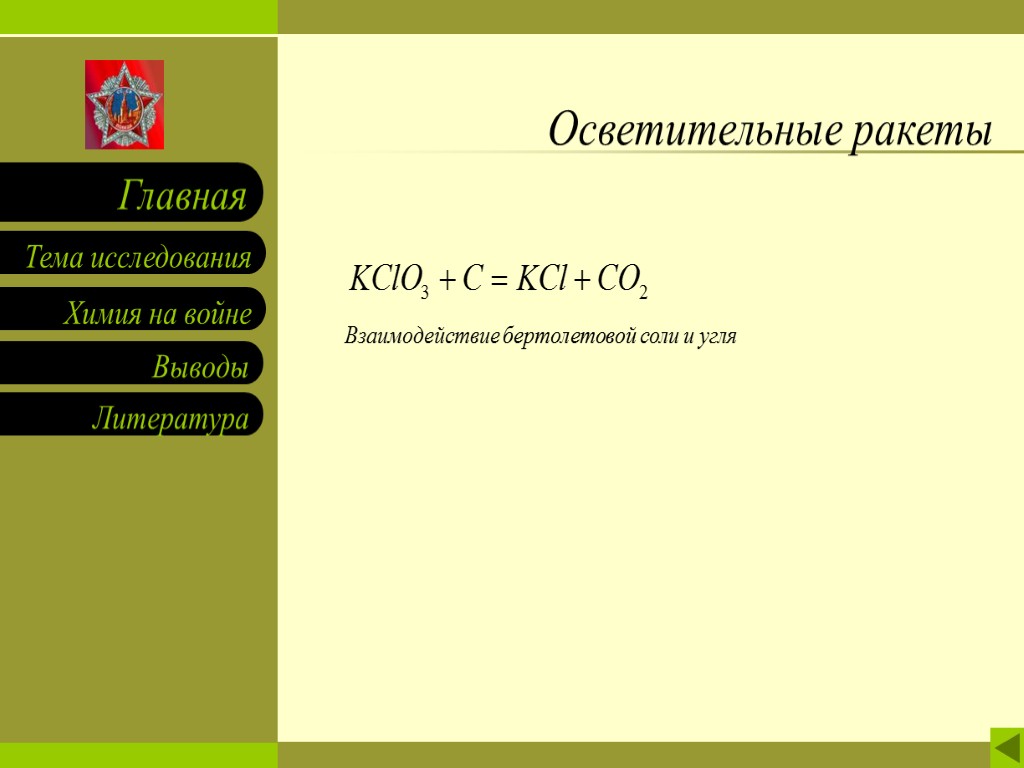 Главная

Тема исследования

Химия на войне

Выводы

Литература

Осветительные ракеты

$KClO_3 + C = KCl + CO_2$

Взаимодействие бертолетовой соли и угля